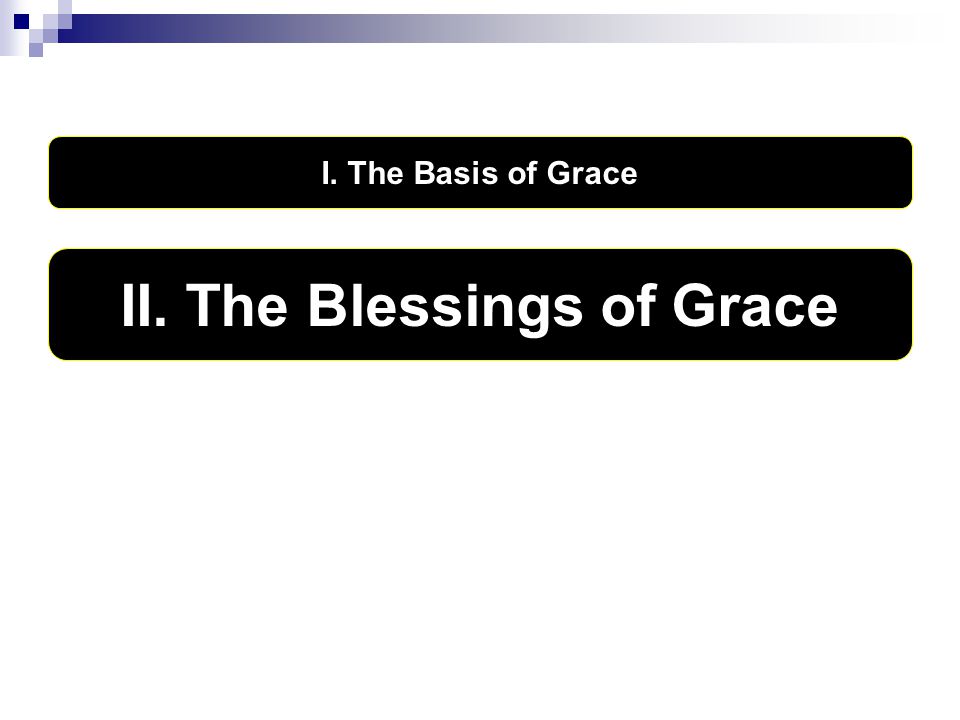 I. The Basis of Grace

II. The Blessings of Grace